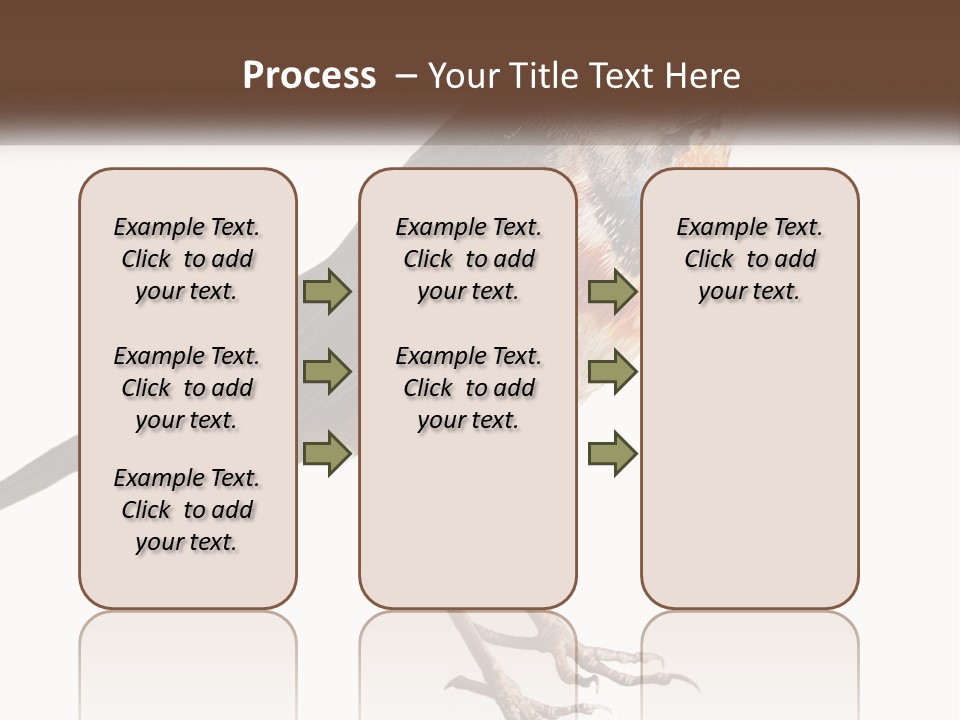 Process – Your Title Text Here

Example Text. Click to add your text.

Example Text. Click to add your text.

Example Text. Click to add your text.

Example Text. Click to add your text.

Example Text. Click to add your text.

Example Text. Click to add your text.